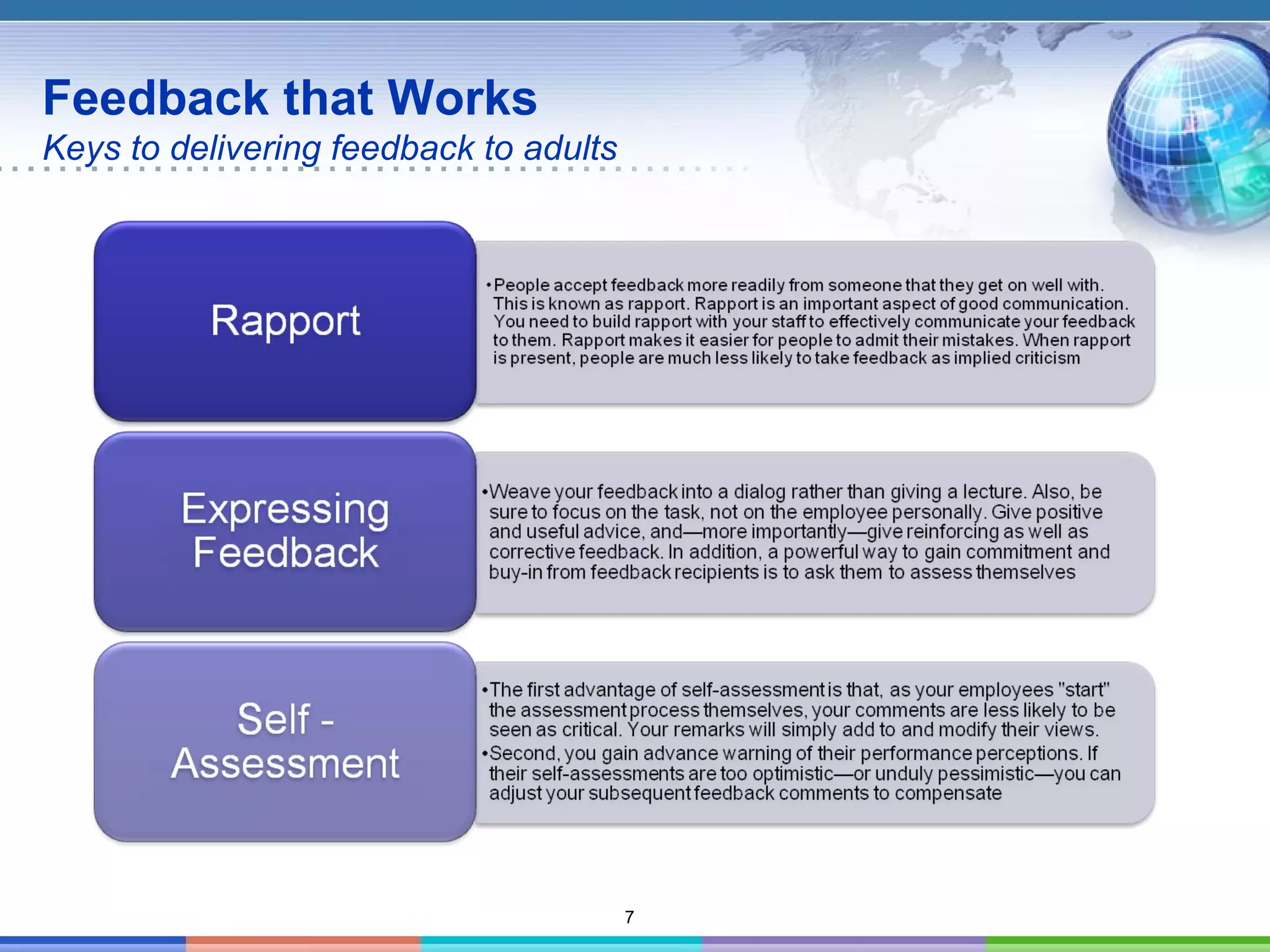 Feedback that Works

Keys to delivering feedback to adults

Rapport

•People accept feedback more readily from someone that they get on well with. This is known as rapport. Rapport is an important aspect of good communication. You need to build rapport with your staff to effectively communicate your feedback to them. Rapport makes it easier for people to admit their mistakes. When rapport is present, people are much less likely to take feedback as implied criticism

Expressing Feedback

•Weave your feedback into a dialog rather than giving a lecture. Also, be sure to focus on the task, not on the employee personally. Give positive and useful advice, and—more importantly—give reinforcing as well as corrective feedback. In addition, a powerful way to gain commitment and buy-in from feedback recipients is to ask them to assess themselves

Self - Assessment

•The first advantage of self-assessment is that, as your employees "start" the assessment process themselves, your comments are less likely to be seen as critical. Your remarks will simply add to and modify their views.
•Second, you gain advance warning of their performance perceptions. If their self-assessments are too optimistic—or unduly pessimistic—you can adjust your subsequent feedback comments to compensate

7